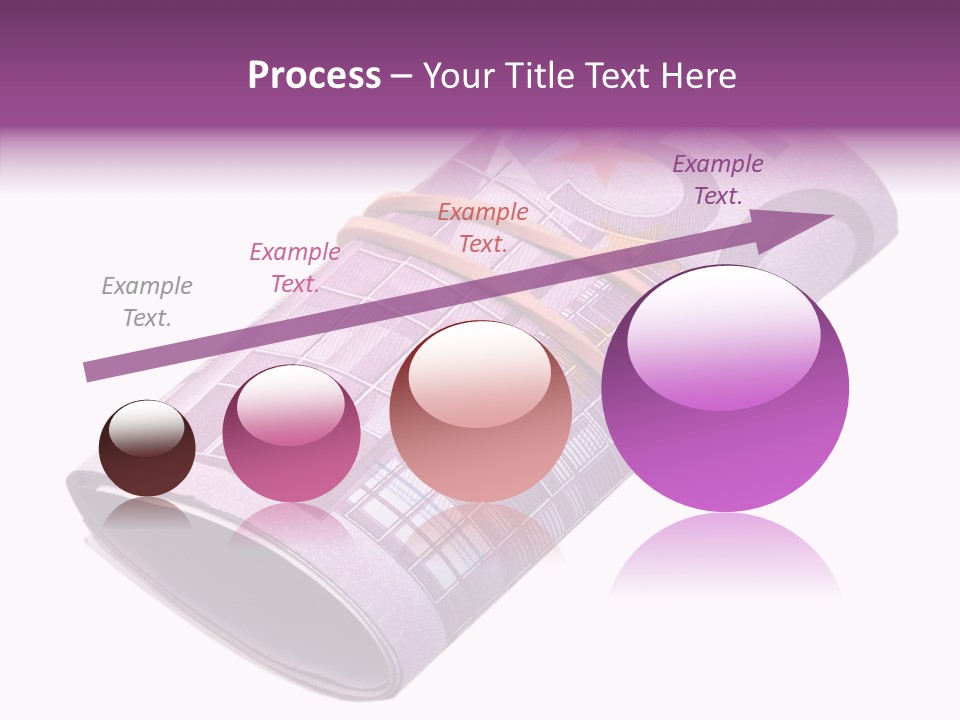 Process – Your Title Text Here

Example Text.

Example Text.

Example Text.

Example Text.